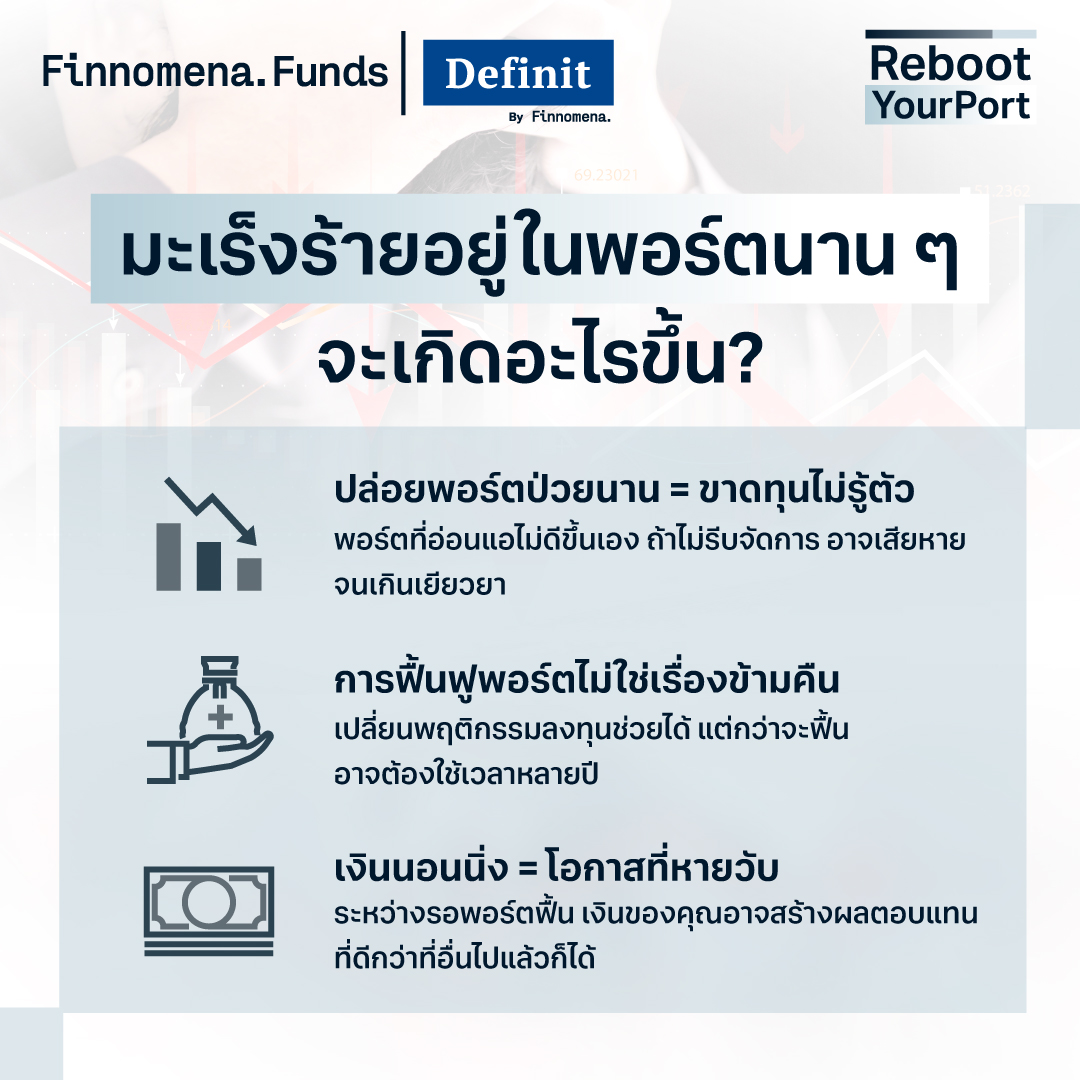 Finnomena.Funds

Definit
By Finnomena.

Reboot
YourPort

มะเร็งร้ายอยู่ในพอร์ตนาน ๆ
จะเกิดอะไรขึ้น?

ปล่อยพอร์ตป่วยนาน = ขาดทุนไม่รู้ตัว
พอร์ตที่อ่อนแอไม่ดีขึ้นเอง ถ้าไม่รีบจัดการ อาจเสียหายจนเกินเยียวยา

การฟื้นฟูพอร์ตไม่ใช่เรื่องข้ามคืน
เปลี่ยนพฤติกรรมลงทุนช่วยได้ แต่กว่าจะฟื้น อาจต้องใช้เวลาหลายปี

เงินนอนนิ่ง = โอกาสที่หายวับ
ระหว่างรอพอร์ตฟื้น เงินของคุณอาจสร้างผลตอบแทนที่ดีกว่าที่อื่นไปแล้วก็ได้